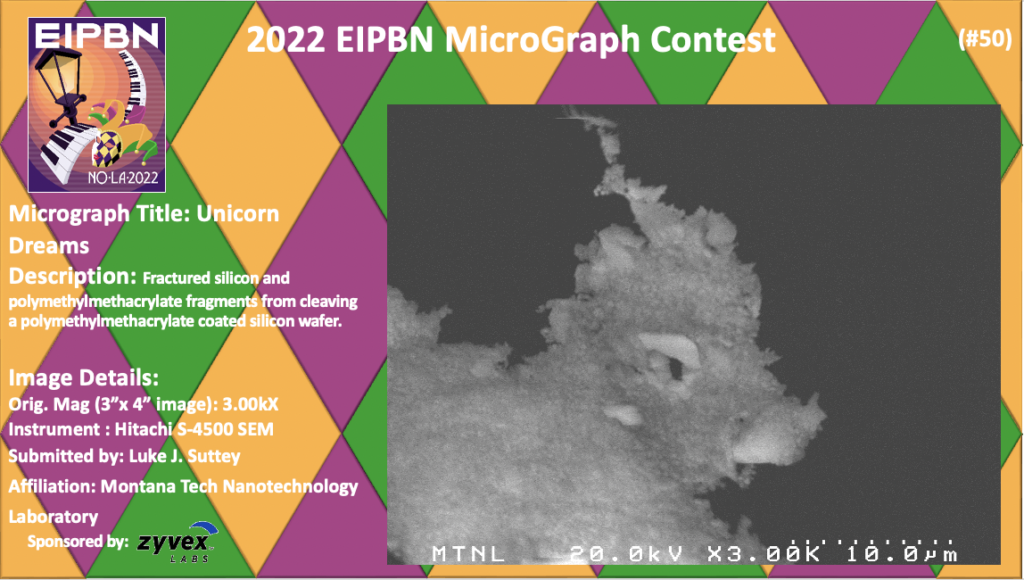 EIPBN

NO·LA2022

2022 EIPBN MicroGraph Contest

(#50)

Micrograph Title: Unicorn Dreams

Description: Fractured silicon and polymethylmethacrylate fragments from cleaving a polymethylmethacrylate coated silicon wafer.

Image Details:
Orig. Mag (3"x 4" image): 3.00kX
Instrument : Hitachi S-4500 SEM
Submitted by: Luke J. Suttey
Affiliation: Montana Tech Nanotechnology Laboratory

Sponsored by: zyvex LABS

MTNL 20.0kV X3.00K 10.0μm